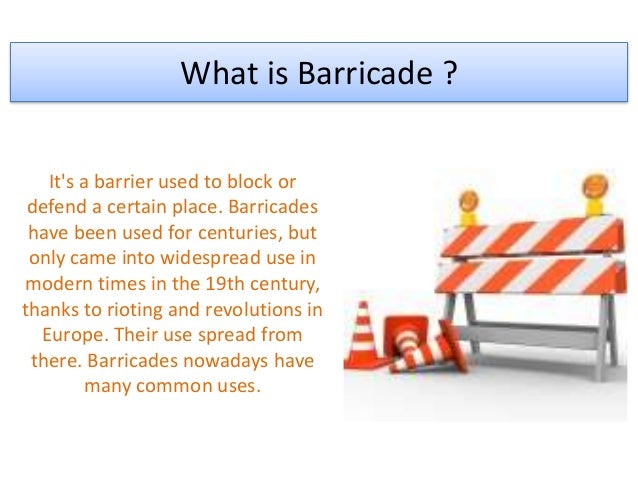 What is Barricade ?

It's a barrier used to block or defend a certain place. Barricades have been used for centuries, but only came into widespread use in modern times in the 19th century, thanks to rioting and revolutions in Europe. Their use spread from there. Barricades nowadays have many common uses.